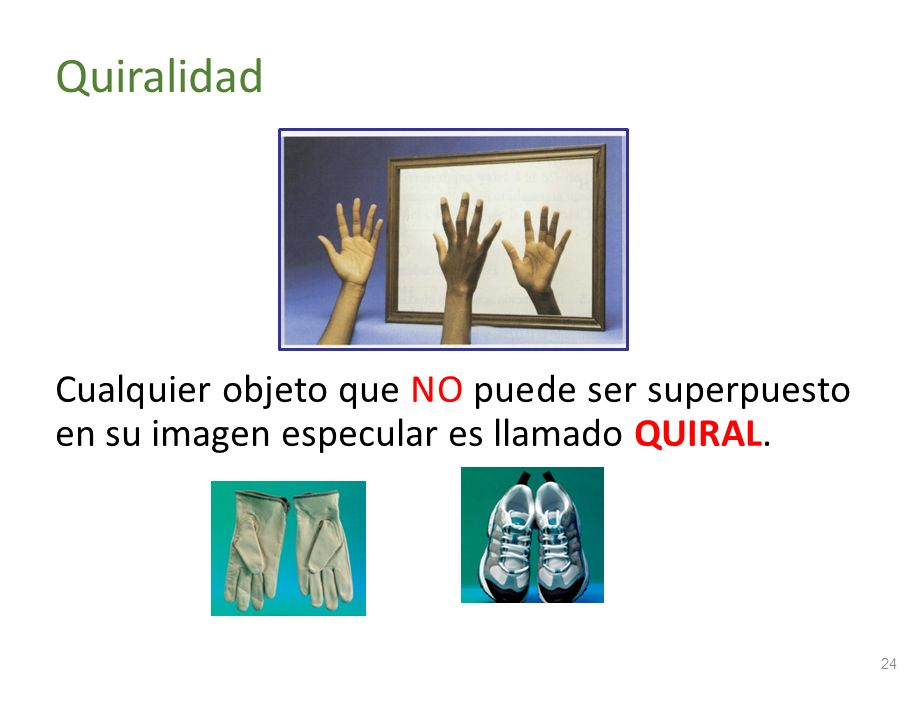 Quiralidad

Cualquier objeto que NO puede ser superpuesto en su imagen especular es llamado QUIRAL.

24